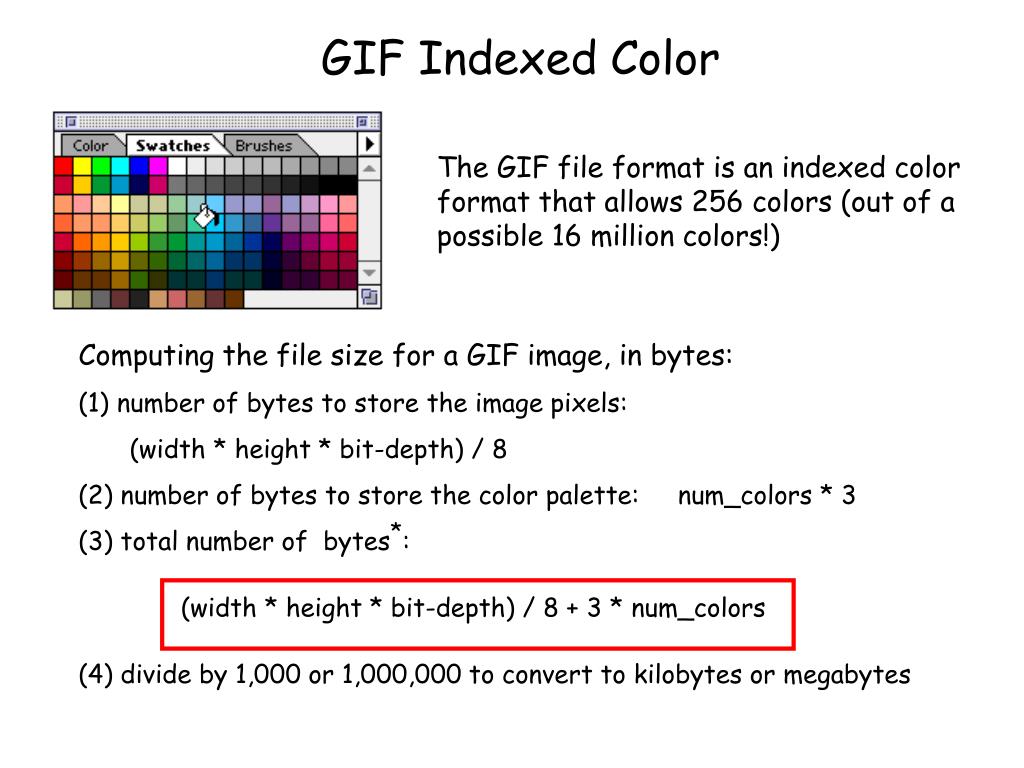 GIF Indexed Color

Color Swatches Brushes

The GIF file format is an indexed color format that allows 256 colors (out of a possible 16 million colors!)

Computing the file size for a GIF image, in bytes:

(1) number of bytes to store the image pixels:

(width * height * bit-depth) / 8

(2) number of bytes to store the color palette: num_colors * 3

(3) total number of bytes*:

(width * height * bit-depth) / 8 + 3 * num_colors

(4) divide by 1,000 or 1,000,000 to convert to kilobytes or megabytes